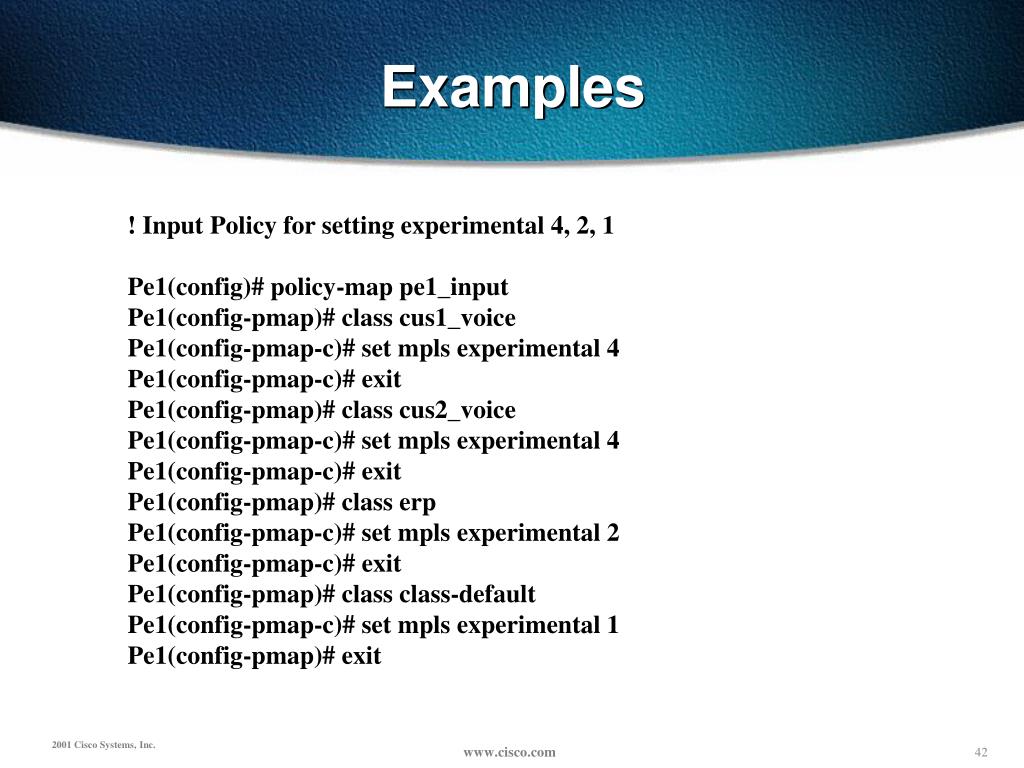 Examples

! Input Policy for setting experimental 4, 2, 1

Pe1(config)# policy-map pe1_input
Pe1(config-pmap)# class cus1_voice
Pe1(config-pmap-c)# set mpls experimental 4
Pe1(config-pmap-c)# exit
Pe1(config-pmap)# class cus2_voice
Pe1(config-pmap-c)# set mpls experimental 4
Pe1(config-pmap-c)# exit
Pe1(config-pmap)# class erp
Pe1(config-pmap-c)# set mpls experimental 2
Pe1(config-pmap-c)# exit
Pe1(config-pmap)# class class-default
Pe1(config-pmap-c)# set mpls experimental 1
Pe1(config-pmap)# exit

2001 Cisco Systems, Inc.

www.cisco.com

42